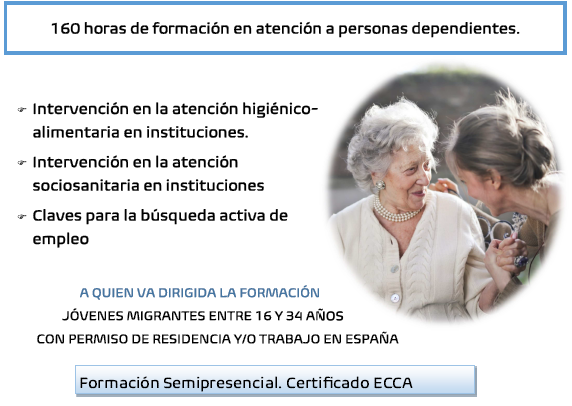 160 horas de formación en atención a personas dependientes.

Intervención en la atención higiénico-alimentaria en instituciones.

Intervención en la atención sociosanitaria en instituciones

Claves para la búsqueda activa de empleo

A QUIEN VA DIRIGIDA LA FORMACIÓN
JÓVENES MIGRANTES ENTRE 16 Y 34 AÑOS
CON PERMISO DE RESIDENCIA Y/O TRABAJO EN ESPAÑA

Formación Semipresencial. Certificado ECCA